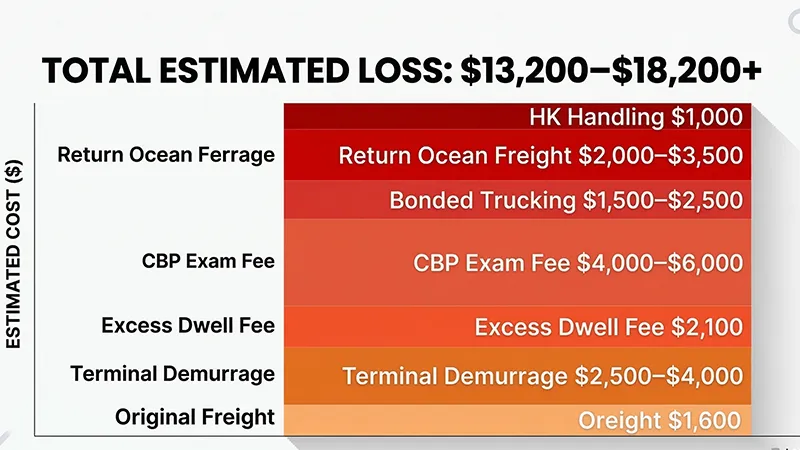 TOTAL ESTIMATED LOSS: $13,200–$18,200+

ESTIMATED COST ($)

Return Ocean Ferrage

CBP Exam Fee

Excess Dwell Fee

Terminal Demurrage

Original Freight

HK Handling $1,000

Return Ocean Freight $2,000–$3,500

Bonded Trucking $1,500–$2,500

CBP Exam Fee $4,000–$6,000

Excess Dwell Fee $2,100

Terminal Demurrage $2,500–$4,000

Oreight $1,600